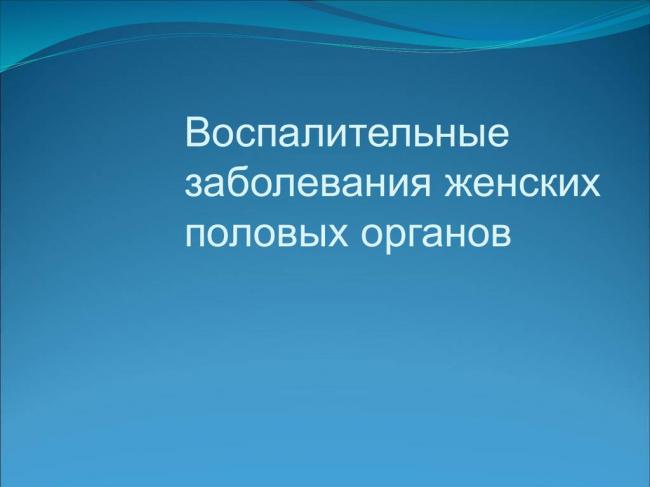 Воспалительные заболевания женских половых органов